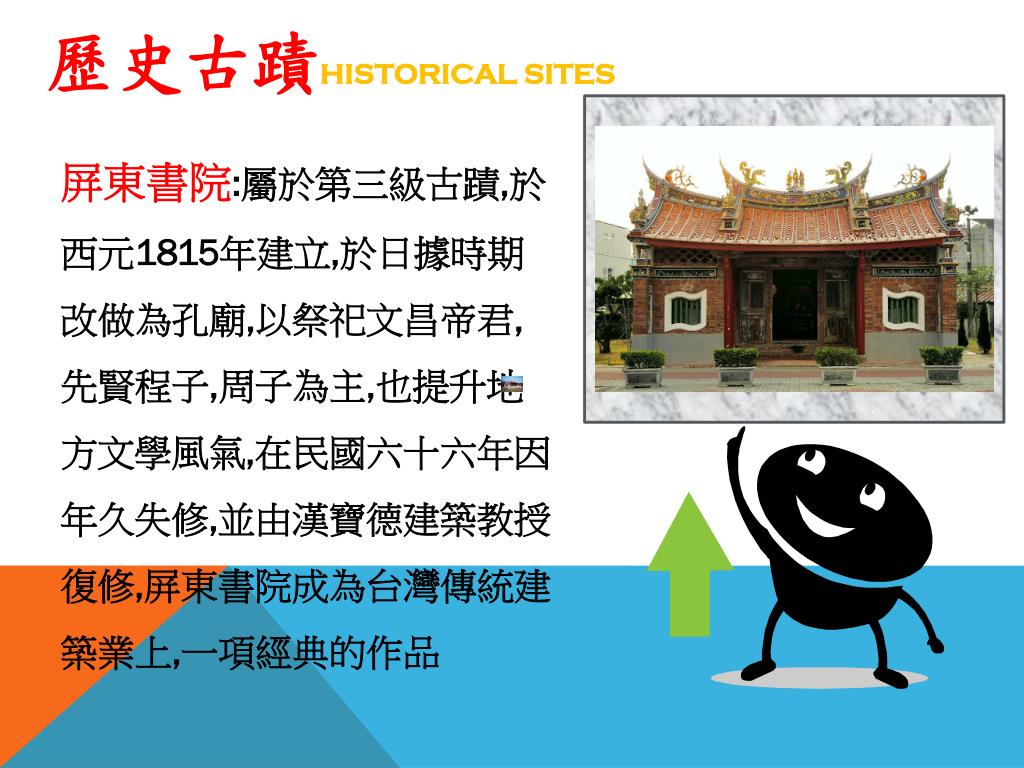 歷史古蹟HISTORICAL SITES

屏東書院:屬於第三級古蹟,於西元1815年建立,於日據時期改做為孔廟,以祭祀文昌帝君,先賢程子,周子為主,也提升地方文學風氣,在民國六十六年因年久失修,並由漢寶德建築教授復修,屏東書院成為台灣傳統建築業上,一項經典的作品